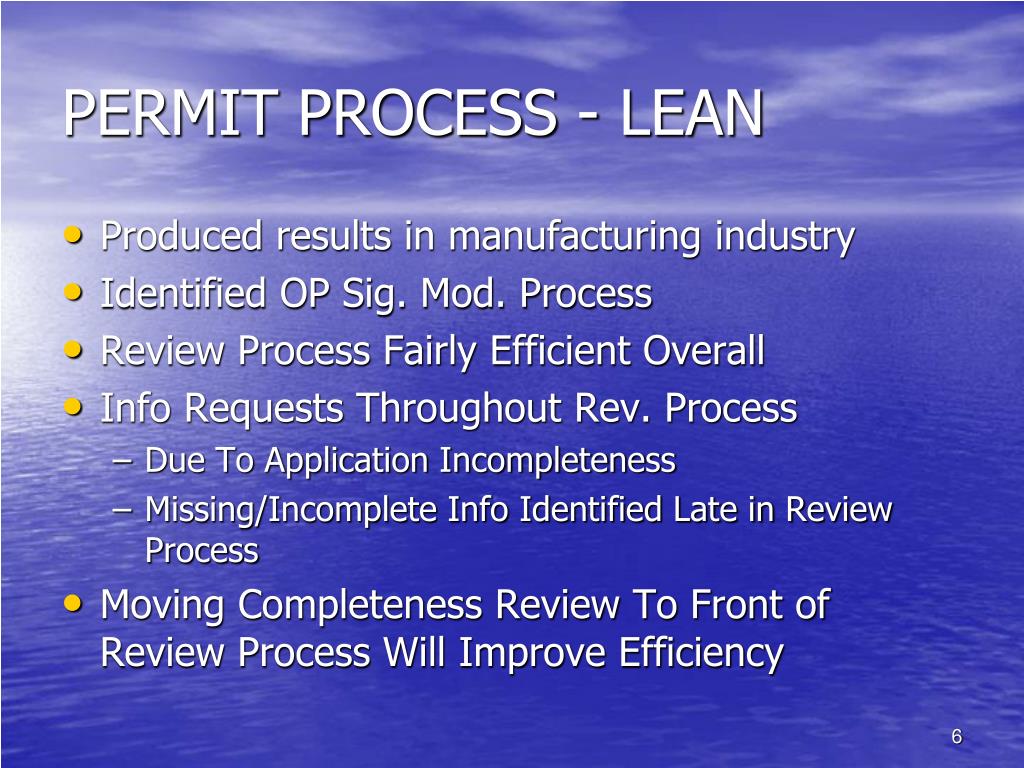 PERMIT PROCESS - LEAN

• Produced results in manufacturing industry
• Identified OP Sig. Mod. Process
• Review Process Fairly Efficient Overall
• Info Requests Throughout Rev. Process
  – Due To Application Incompleteness
  – Missing/Incomplete Info Identified Late in Review Process
• Moving Completeness Review To Front of Review Process Will Improve Efficiency

6